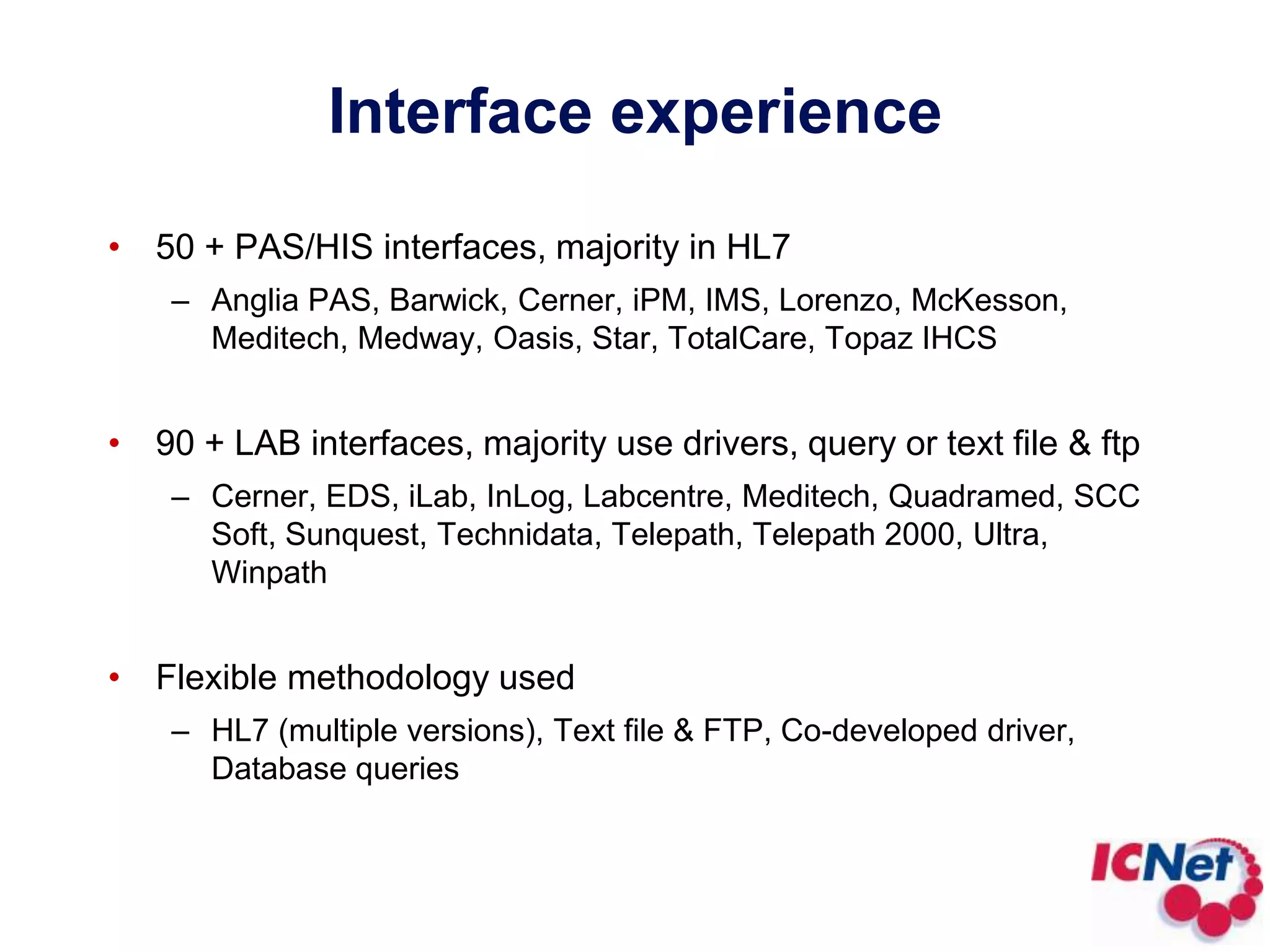 Interface experience

• 50 + PAS/HIS interfaces, majority in HL7
– Anglia PAS, Barwick, Cerner, iPM, IMS, Lorenzo, McKesson, Meditech, Medway, Oasis, Star, TotalCare, Topaz IHCS

• 90 + LAB interfaces, majority use drivers, query or text file & ftp
– Cerner, EDS, iLab, InLog, Labcentre, Meditech, Quadramed, SCC Soft, Sunquest, Technidata, Telepath, Telepath 2000, Ultra, Winpath

• Flexible methodology used
– HL7 (multiple versions), Text file & FTP, Co-developed driver, Database queries

ICNet